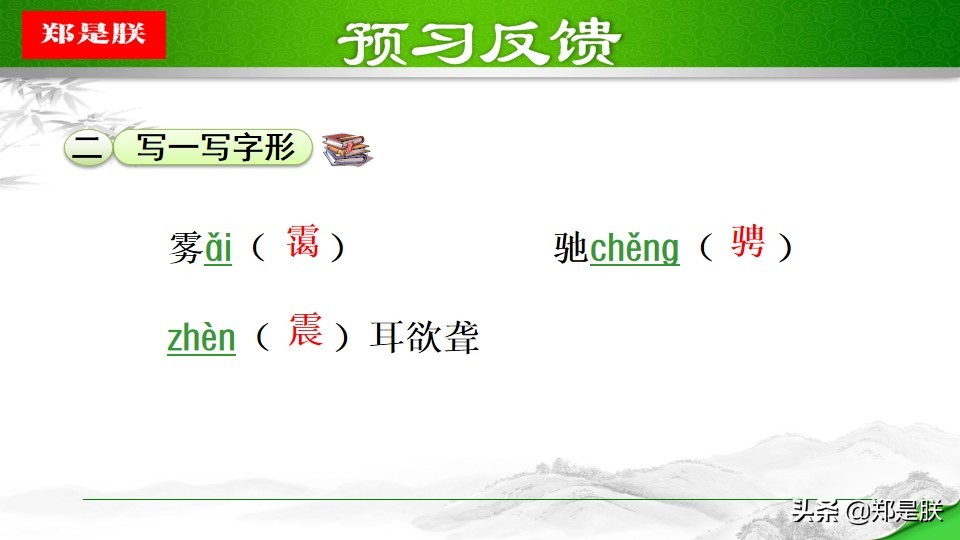 郑是朕

预习反馈

二 写一写字形

雾ǎi（ 霭 ）　　驰chěng（ 骋 ）

zhèn（ 震 ）耳欲聋

头条 @郑是朕